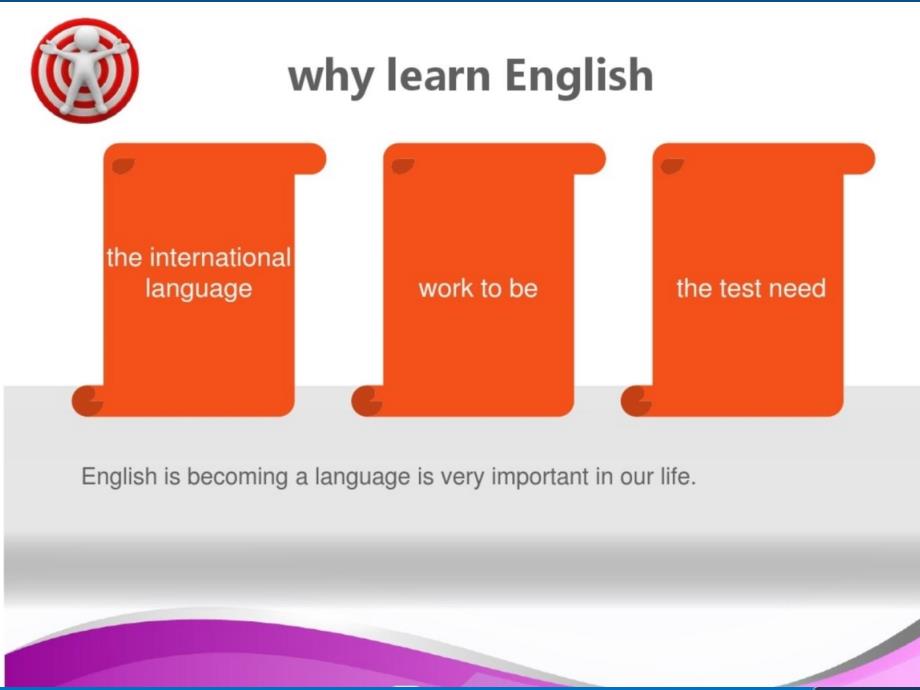 why learn English

the international language

work to be

the test need

English is becoming a language is very important in our life.